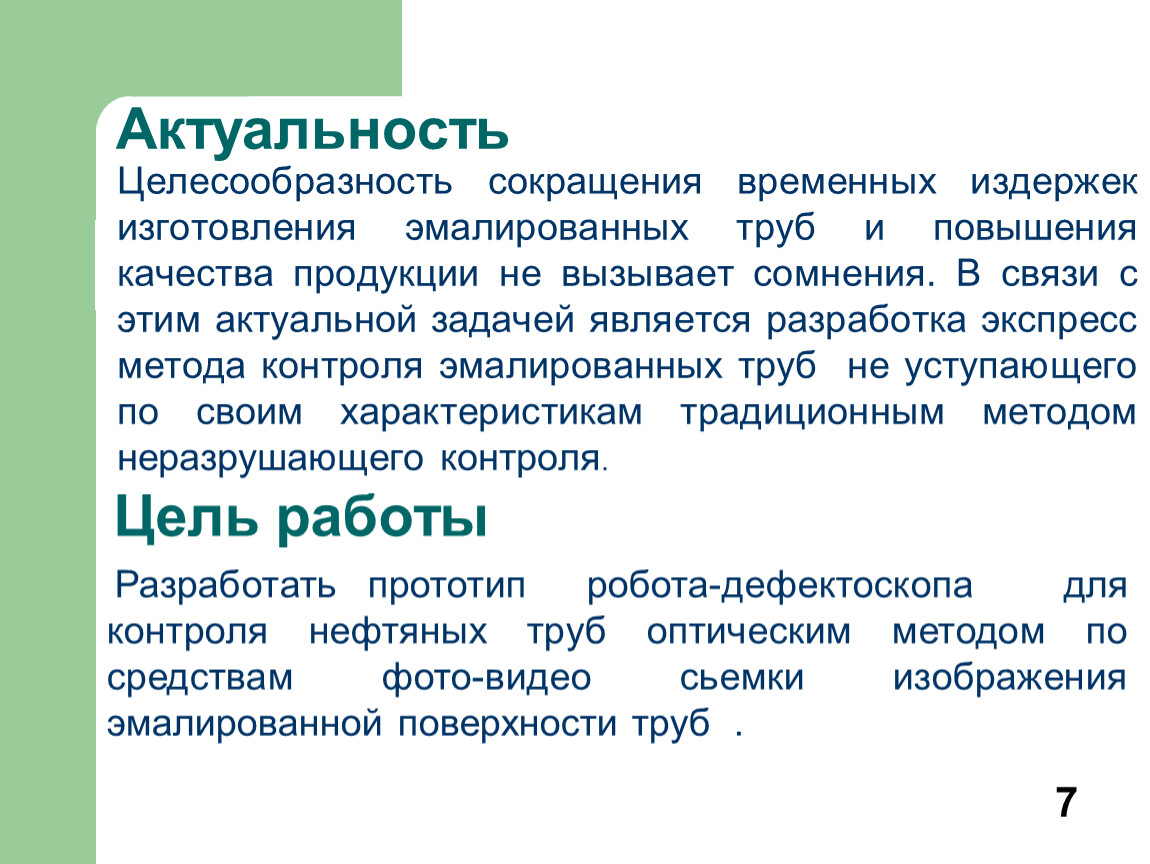 Актуальность

Целесообразность сокращения временных издержек изготовления эмалированных труб и повышения качества продукции не вызывает сомнения. В связи с этим актуальной задачей является разработка экспресс метода контроля эмалированных труб не уступающего по своим характеристикам традиционным методом неразрушающего контроля.

Цель работы

Разработать прототип робота-дефектоскопа для контроля нефтяных труб оптическим методом по средствам фото-видео сьемки изображения эмалированной поверхности труб .

7